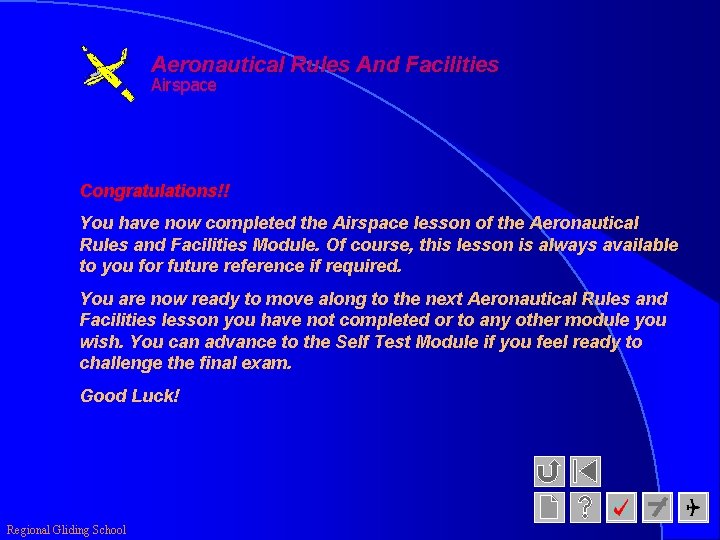 Aeronautical Rules And Facilities
Airspace

Congratulations!!

You have now completed the Airspace lesson of the Aeronautical Rules and Facilities Module. Of course, this lesson is always available to you for future reference if required.

You are now ready to move along to the next Aeronautical Rules and Facilities lesson you have not completed or to any other module you wish. You can advance to the Self Test Module if you feel ready to challenge the final exam.

Good Luck!

?

Regional Gliding School